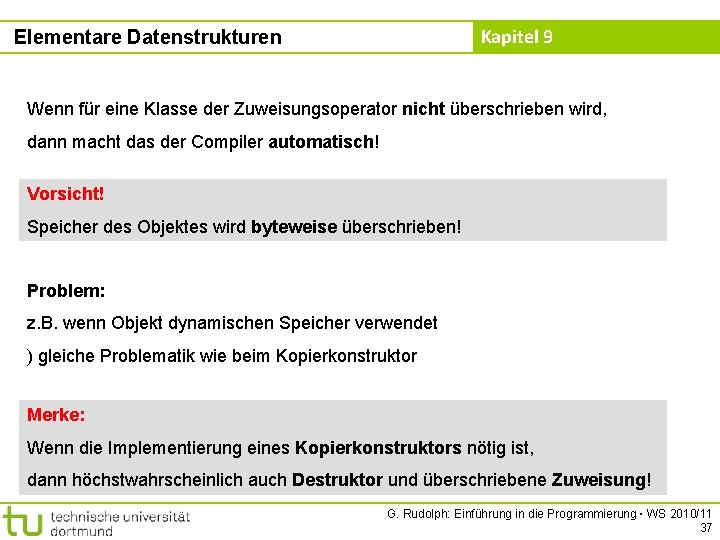 Elementare Datenstrukturen

Kapitel 9

Wenn für eine Klasse der Zuweisungsoperator nicht überschrieben wird, dann macht das der Compiler automatisch!

Vorsicht!
Speicher des Objektes wird byteweise überschrieben!

Problem:
z.B. wenn Objekt dynamischen Speicher verwendet
) gleiche Problematik wie beim Kopierkonstruktor

Merke:
Wenn die Implementierung eines Kopierkonstruktors nötig ist, dann höchstwahrscheinlich auch Destruktor und überschriebene Zuweisung!

tu technische universität dortmund

G. Rudolph: Einführung in die Programmierung ▪ WS 2010/11
37